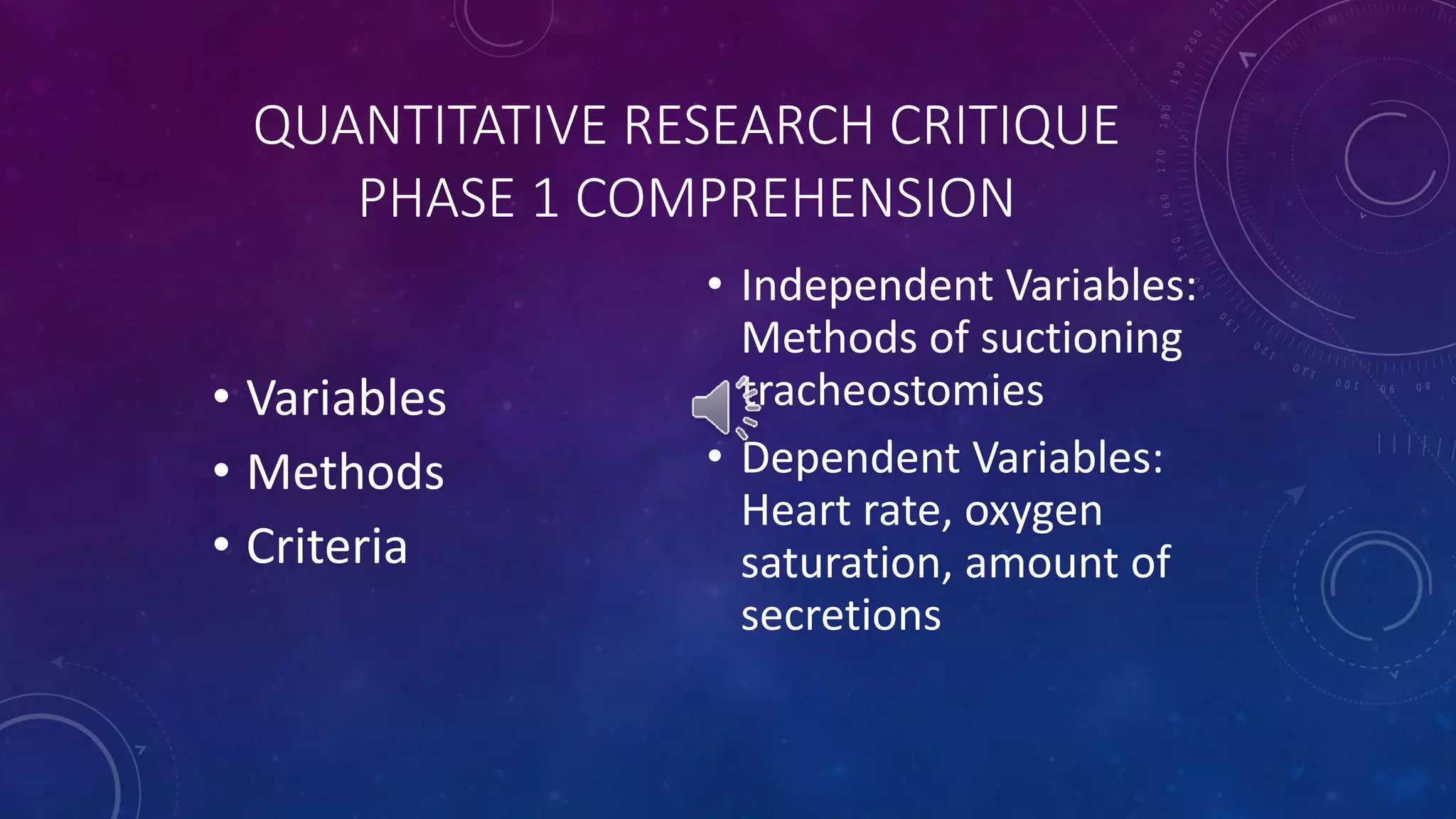 QUANTITATIVE RESEARCH CRITIQUE PHASE 1 COMPREHENSION

• Variables
• Methods
• Criteria

• Independent Variables: Methods of suctioning tracheostomies
• Dependent Variables: Heart rate, oxygen saturation, amount of secretions